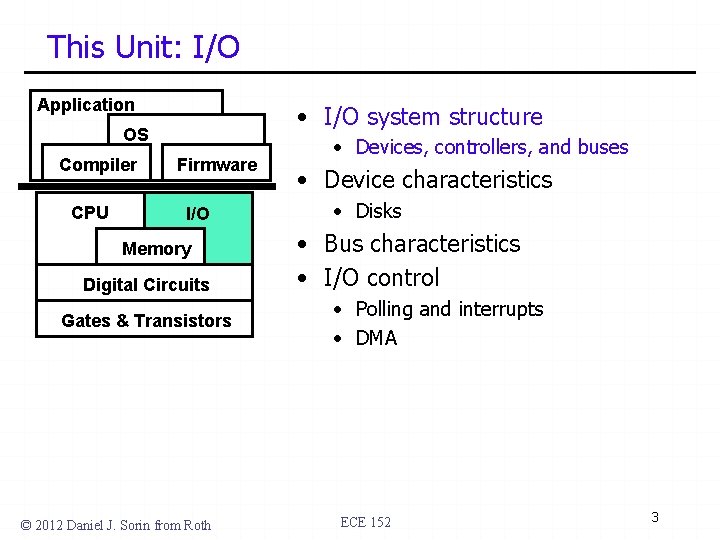 This Unit: I/O

Application
OS
Compiler
Firmware
CPU
I/O
Memory
Digital Circuits
Gates & Transistors

• I/O system structure
  • Devices, controllers, and buses
• Device characteristics
  • Disks
• Bus characteristics
• I/O control
  • Polling and interrupts
  • DMA

© 2012 Daniel J. Sorin from Roth

ECE 152

3